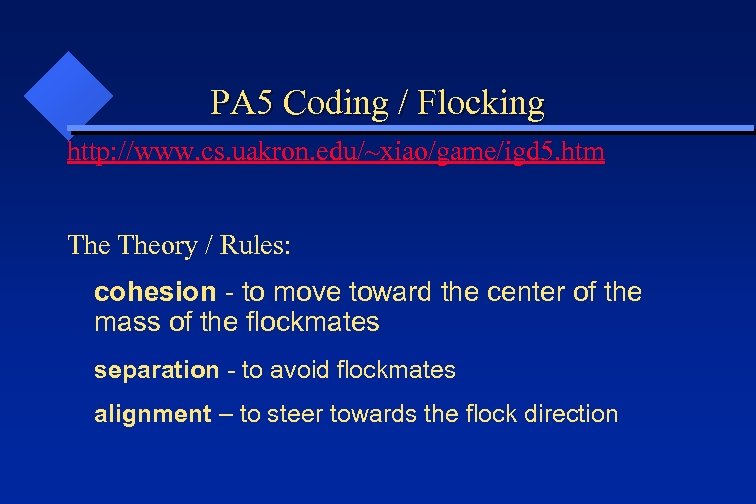 PA5 Coding / Flocking

http://www.cs.uakron.edu/~xiao/game/igd5.htm

The Theory / Rules:

cohesion - to move toward the center of the mass of the flockmates

separation - to avoid flockmates

alignment – to steer towards the flock direction